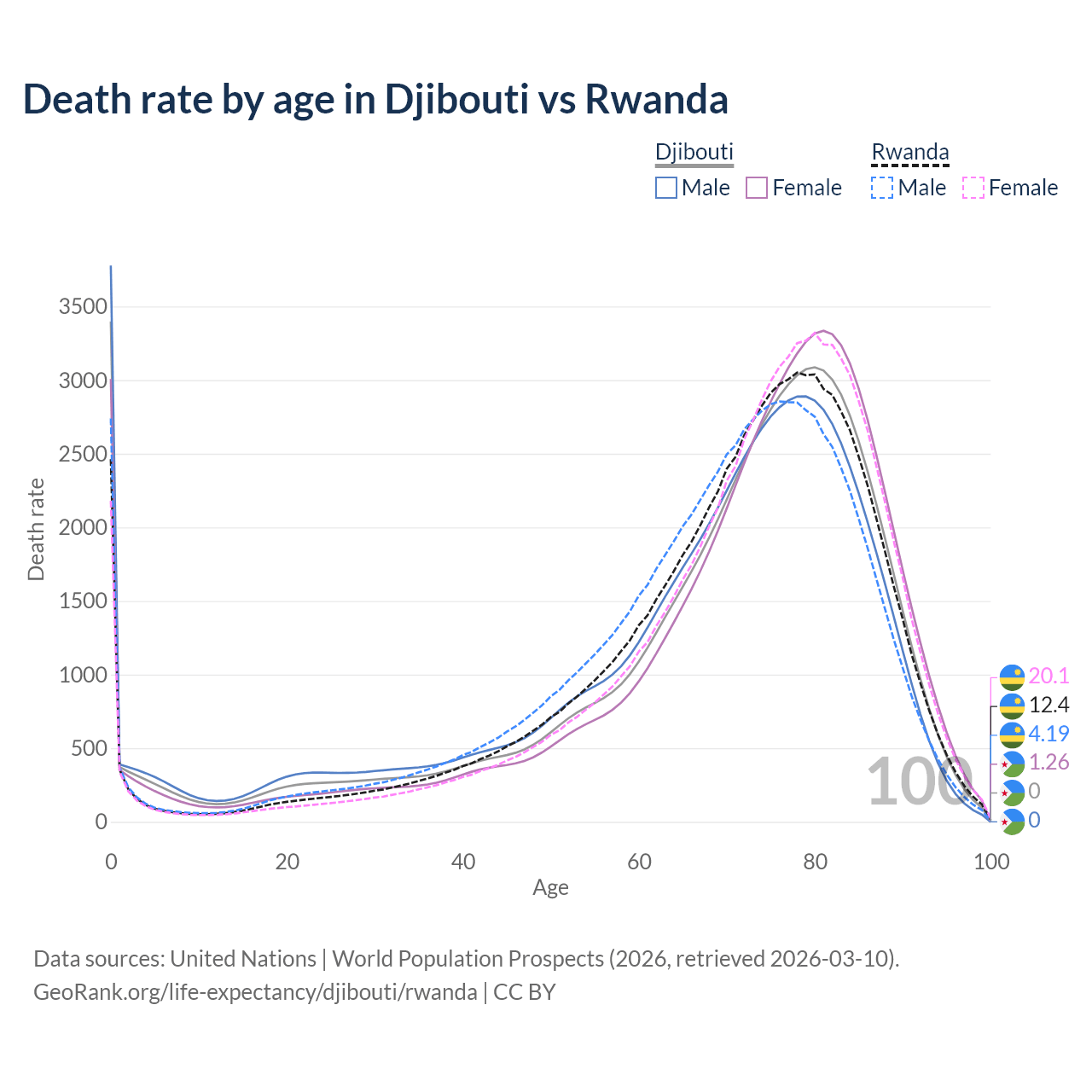 Death rate by age in Djibouti vs Rwanda

Djibouti
Male Female

Rwanda
Male Female

Death rate

3500
3000
2500
2000
1500
1000
500
0

0 20 40 60 80 100

Age

100

20.1
12.4
4.19
1.26
0
0

Data sources: United Nations | World Population Prospects (2026, retrieved 2026-03-10).
GeoRank.org/life-expectancy/djibouti/rwanda | CC BY